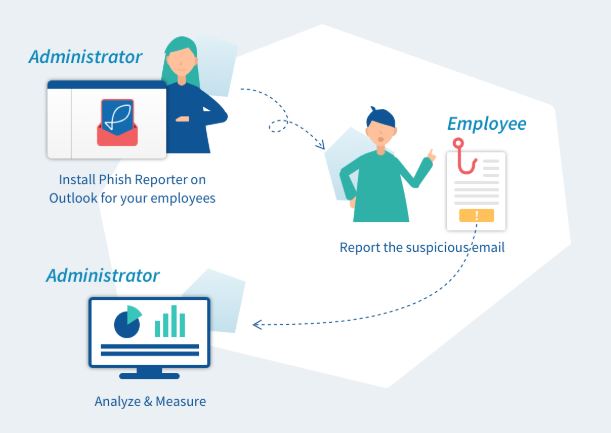 Administrator

Install Phish Reporter on Outlook for your employees

Employee

!

Report the suspicious email

Administrator

Analyze & Measure